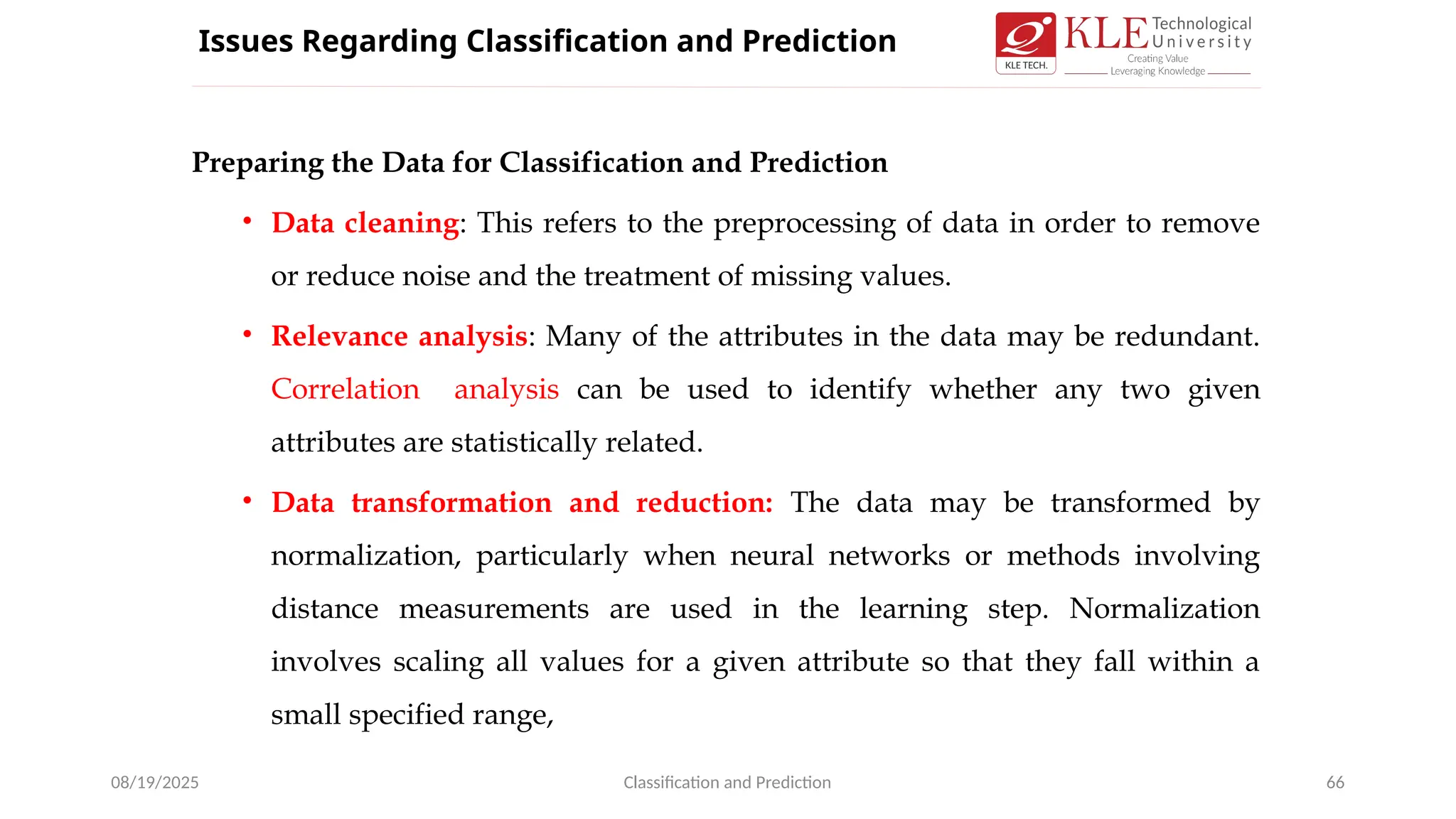 Issues Regarding Classification and Prediction

KLE TECH. KLE Technological University
Creating Value
Leveraging Knowledge

Preparing the Data for Classification and Prediction

• Data cleaning: This refers to the preprocessing of data in order to remove or reduce noise and the treatment of missing values.

• Relevance analysis: Many of the attributes in the data may be redundant. Correlation analysis can be used to identify whether any two given attributes are statistically related.

• Data transformation and reduction: The data may be transformed by normalization, particularly when neural networks or methods involving distance measurements are used in the learning step. Normalization involves scaling all values for a given attribute so that they fall within a small specified range,

08/19/2025 Classification and Prediction 66